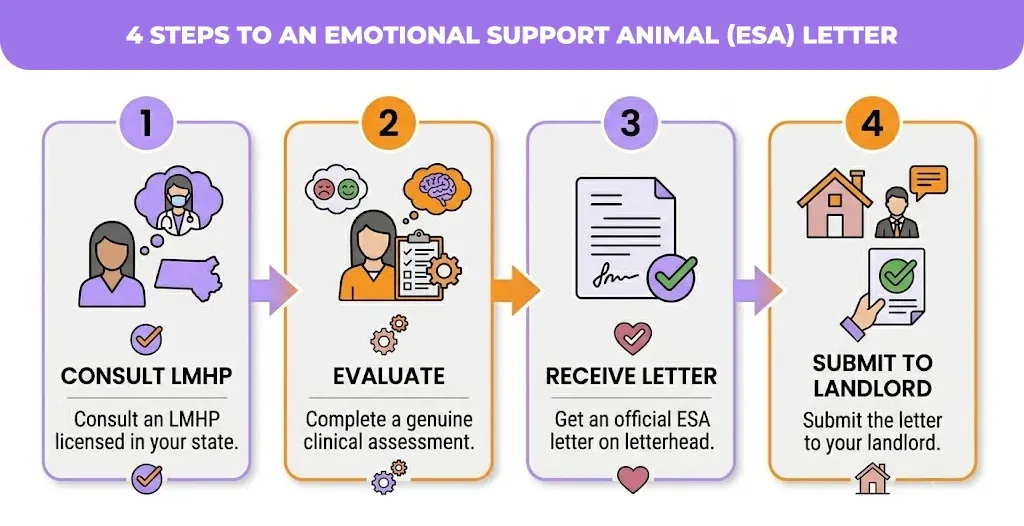 4 STEPS TO AN EMOTIONAL SUPPORT ANIMAL (ESA) LETTER

1

CONSULT LMHP

Consult an LMHP licensed in your state.

2

EVALUATE

Complete a genuine clinical assessment.

3

RECEIVE LETTER

Get an official ESA letter on letterhead.

4

SUBMIT TO LANDLORD

Submit the letter to your landlord.